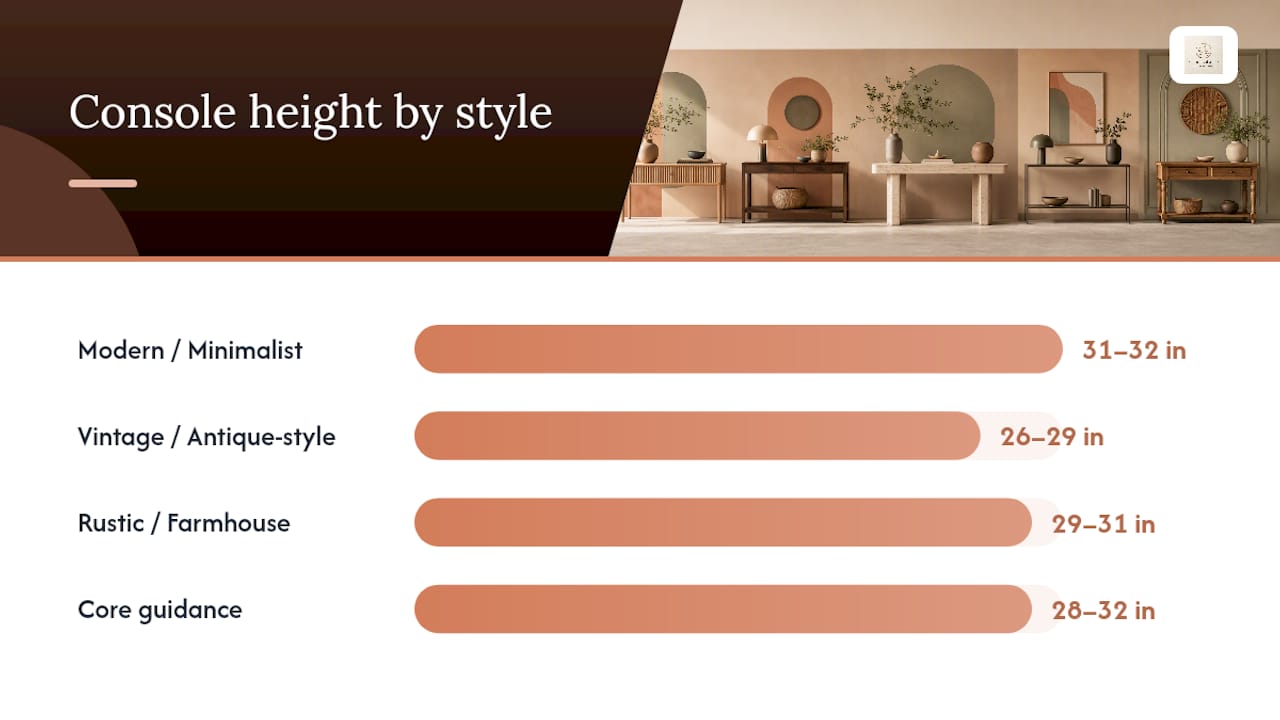 Console height by style

Modern / Minimalist 31–32 in

Vintage / Antique-style 26–29 in

Rustic / Farmhouse 29–31 in

Core guidance 28–32 in